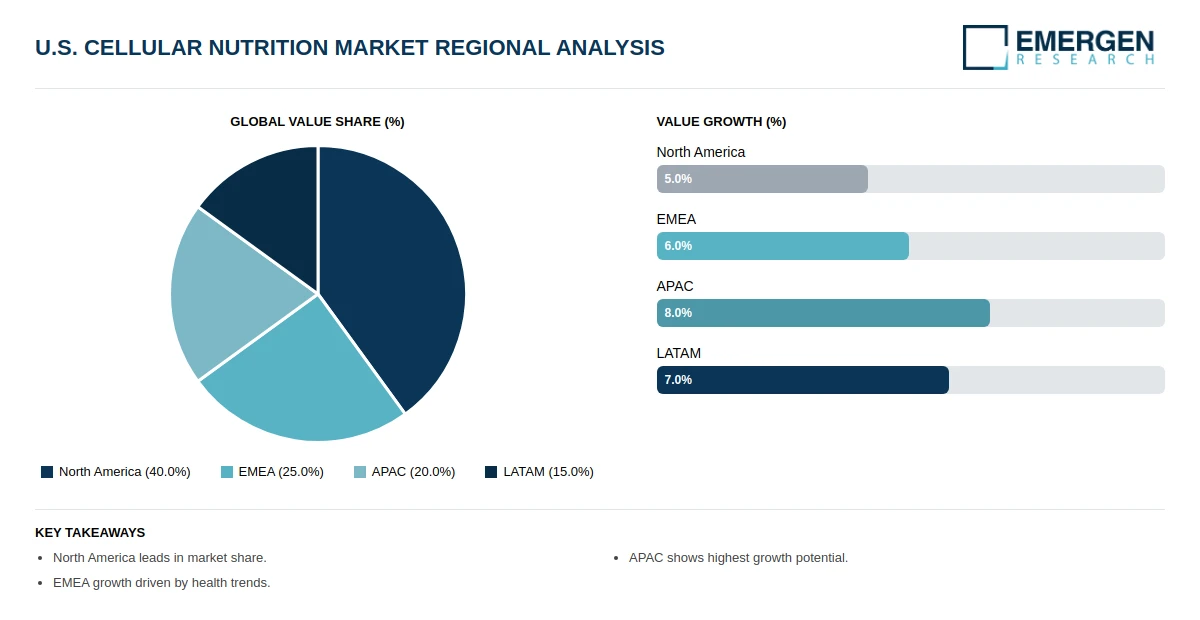 U.S. CELLULAR NUTRITION MARKET REGIONAL ANALYSIS

EMERGEN
RESEARCH

GLOBAL VALUE SHARE (%)

North America (40.0%) EMEA (25.0%) APAC (20.0%) LATAM (15.0%)

VALUE GROWTH (%)

North America
5.0%

EMEA
6.0%

APAC
8.0%

LATAM
7.0%

KEY TAKEAWAYS

• North America leads in market share.
• EMEA growth driven by health trends.

• APAC shows highest growth potential.